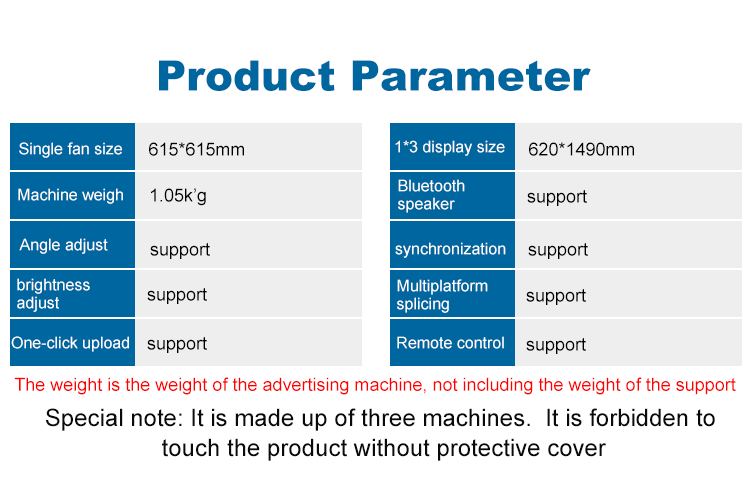 Product Parameter

| Single fan size | 615*615mm |
|---|---|
| Machine weigh | 1.05k'g |
| Angle adjust | support |
| brightness adjust | support |
| One-click upload | support |

| 1*3 display size | 620*1490mm |
|---|---|
| Bluetooth speaker | support |
| synchronization | support |
| Multiplatform splicing | support |
| Remote control | support |

The weight is the weight of the advertising machine, not including the weight of the support

Special note: It is made up of three machines. It is forbidden to touch the product without protective cover